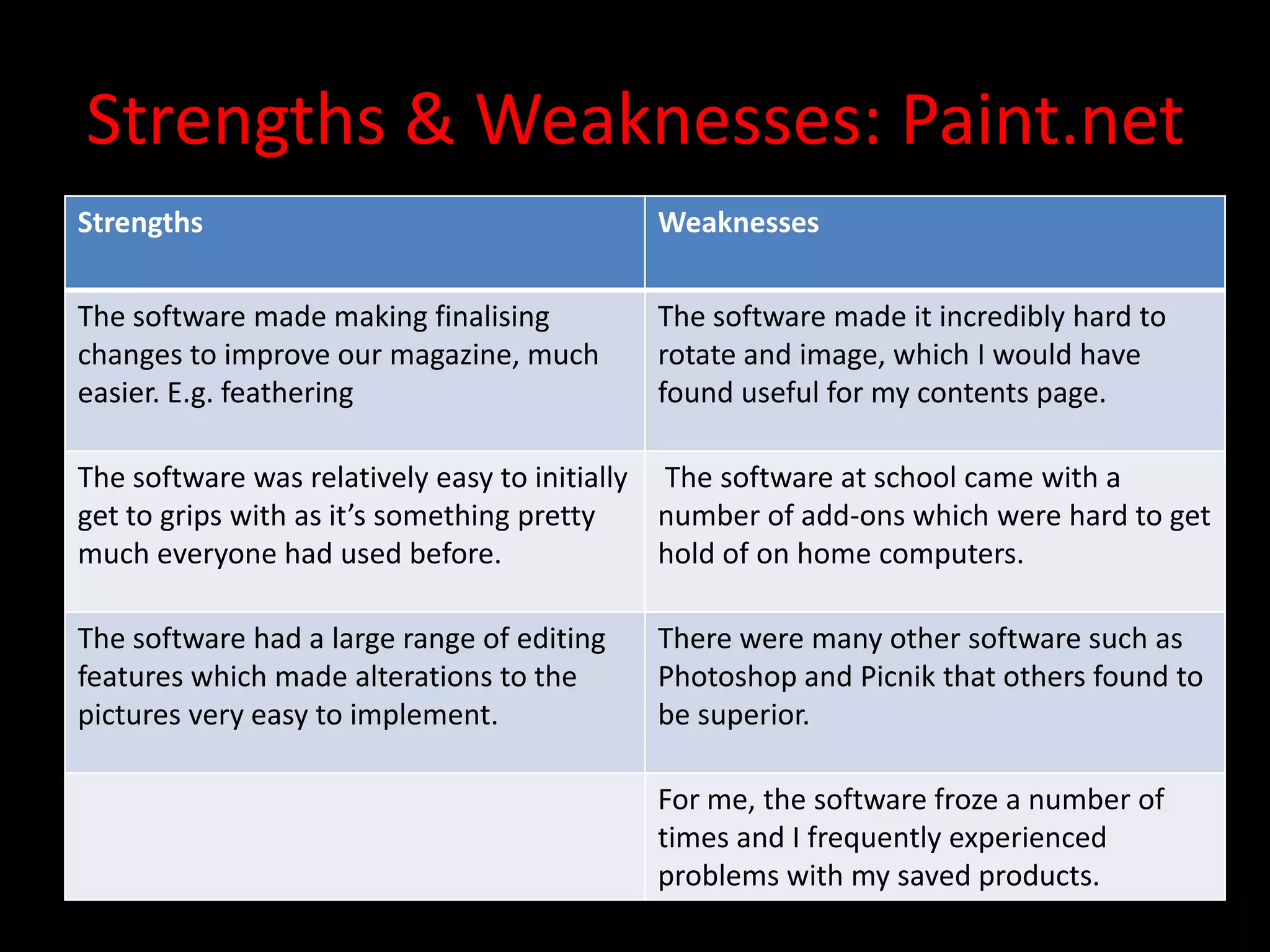 Strengths & Weaknesses: Paint.net

| Strengths | Weaknesses |
|---|---|
| The software made making finalising changes to improve our magazine, much easier. E.g. feathering | The software made it incredibly hard to rotate and image, which I would have found useful for my contents page. |
| The software was relatively easy to initially get to grips with as it's something pretty much everyone had used before. | The software at school came with a number of add-ons which were hard to get hold of on home computers. |
| The software had a large range of editing features which made alterations to the pictures very easy to implement. | There were many other software such as Photoshop and Picnik that others found to be superior. |
| | For me, the software froze a number of times and I frequently experienced problems with my saved products. |